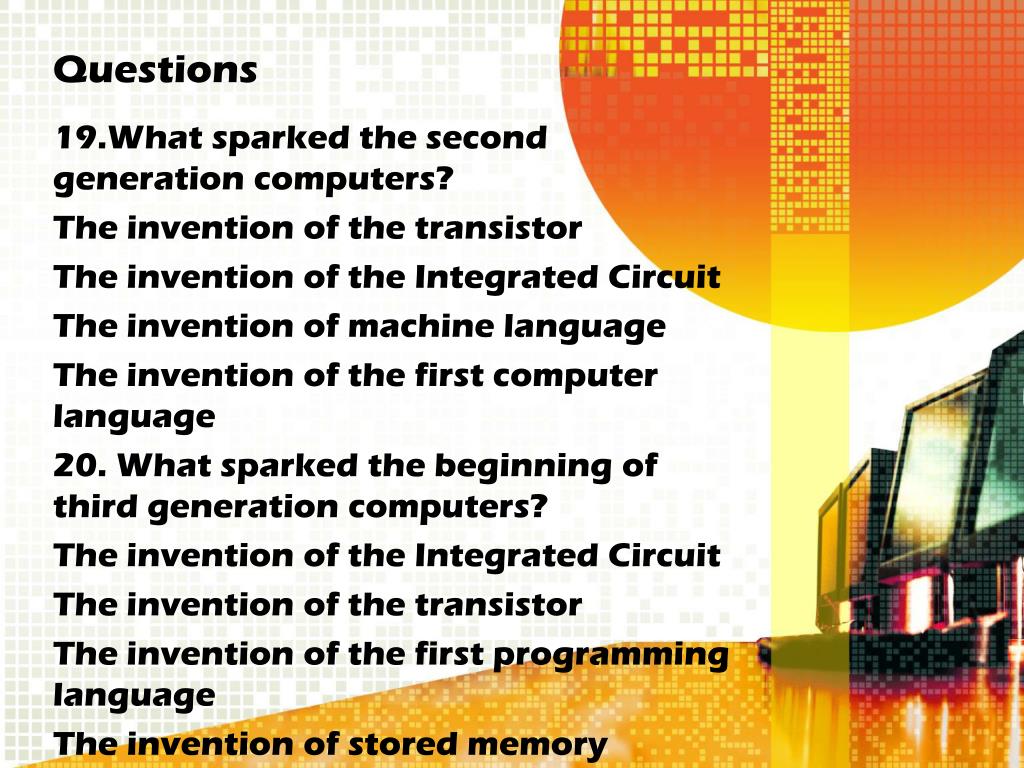 Questions

19.What sparked the second generation computers?

The invention of the transistor

The invention of the Integrated Circuit

The invention of machine language

The invention of the first computer language

20. What sparked the beginning of third generation computers?

The invention of the Integrated Circuit

The invention of the transistor

The invention of the first programming language

The invention of stored memory